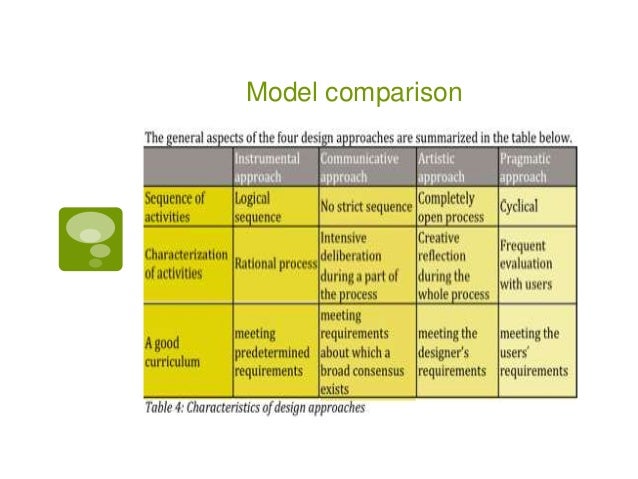 Model comparison

The general aspects of the four design approaches are summarized in the table below.

| | Instrumental approach | Communicative approach | Artistic approach | Pragmatic approach |
|---|---|---|---|---|
| Sequence of activities | Logical sequence | No strict sequence | Completely open process | Cyclical |
| Characterization of activities | Rational process | Intensive deliberation during a part of the process | Creative reflection during the whole process | Frequent evaluation with users |
| A good curriculum | meeting predetermined requirements | meeting requirements about which a broad consensus exists | meeting the designer's requirements | meeting the users' requirements |

Table 4: Characteristics of design approaches